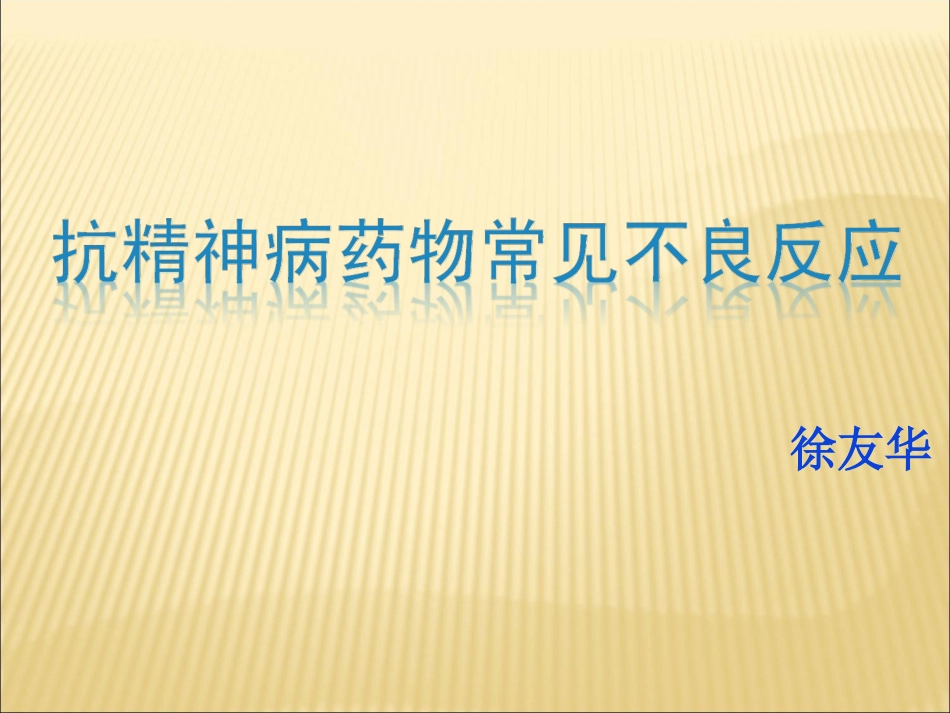 抗精神病药物常见不良反应

徐友华